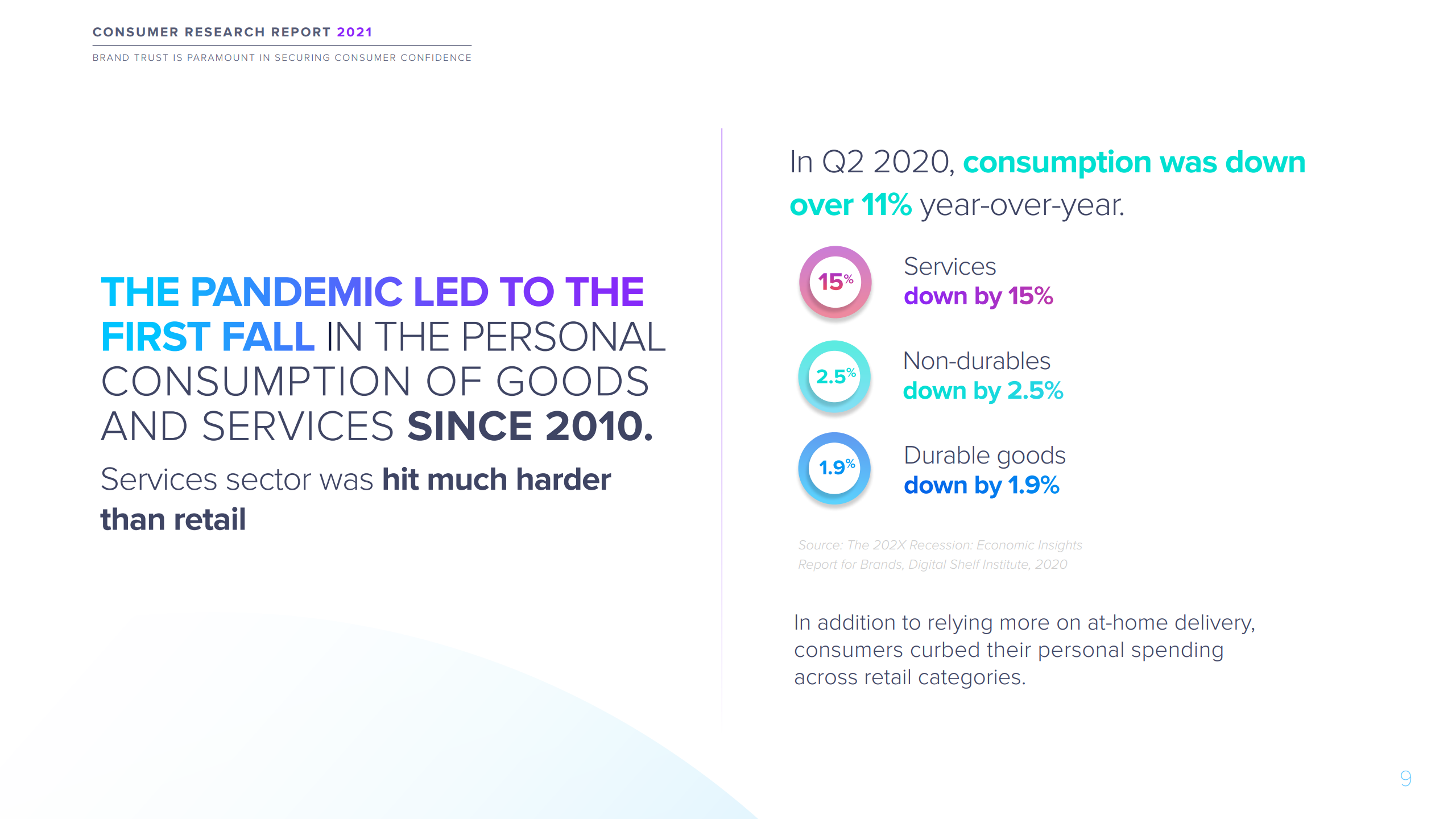 CONSUMER RESEARCH REPORT 2021

BRAND TRUST IS PARAMOUNT IN SECURING CONSUMER CONFIDENCE

THE PANDEMIC LED TO THE FIRST FALL IN THE PERSONAL CONSUMPTION OF GOODS AND SERVICES SINCE 2010.

Services sector was hit much harder than retail

In Q2 2020, consumption was down over 11% year-over-year.

15%

Services
down by 15%

2.5%

Non-durables
down by 2.5%

1.9%

Durable goods
down by 1.9%

Source: The 202X Recession: Economic Insights Report for Brands, Digital Shelf Institute, 2020

In addition to relying more on at-home delivery, consumers curbed their personal spending across retail categories.

9